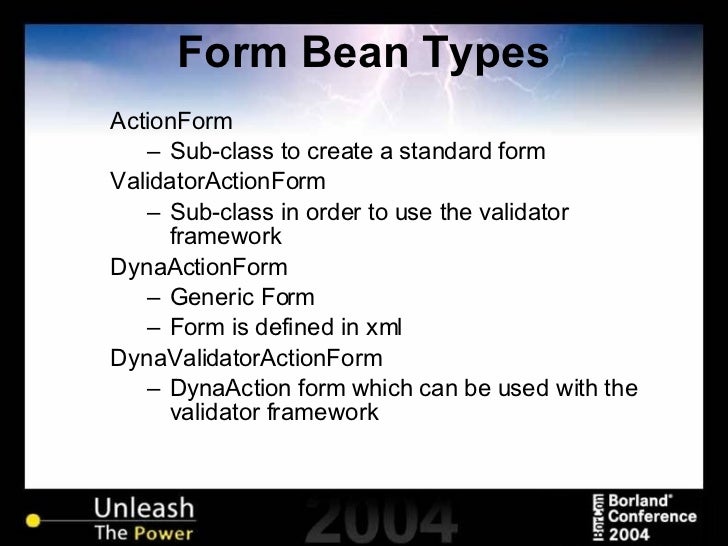 Form Bean Types

ActionForm
– Sub-class to create a standard form
ValidatorActionForm
– Sub-class in order to use the validator framework
DynaActionForm
– Generic Form
– Form is defined in xml
DynaValidatorActionForm
– DynaAction form which can be used with the validator framework

Unleash
The Power

2004

Borland®
Conference
2004